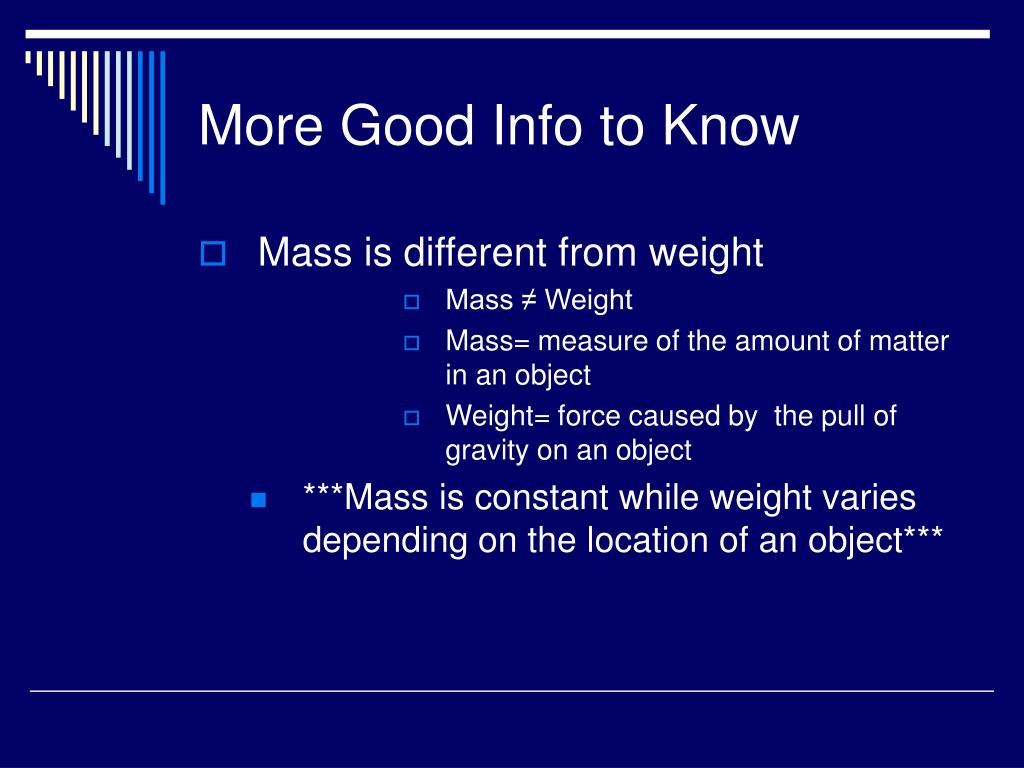 More Good Info to Know

Mass is different from weight

Mass ≠ Weight

Mass= measure of the amount of matter in an object

Weight= force caused by the pull of gravity on an object

***Mass is constant while weight varies depending on the location of an object***